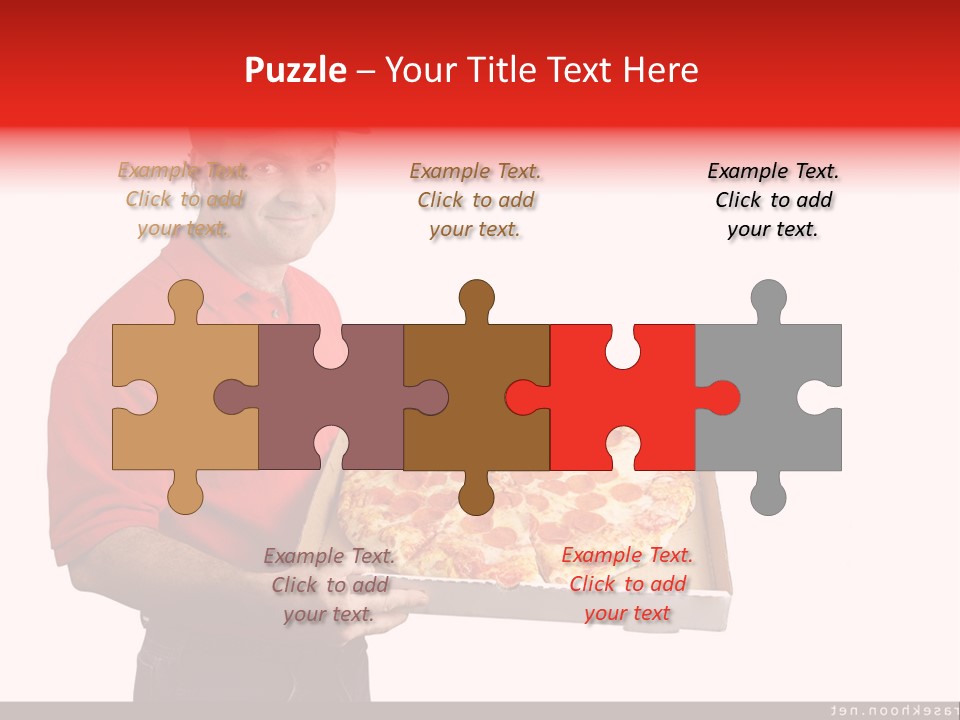 Puzzle – Your Title Text Here

Example Text. Click to add your text.

Example Text. Click to add your text.

Example Text. Click to add your text.

Example Text. Click to add your text.

Example Text. Click to add your text

rasekhoon.net